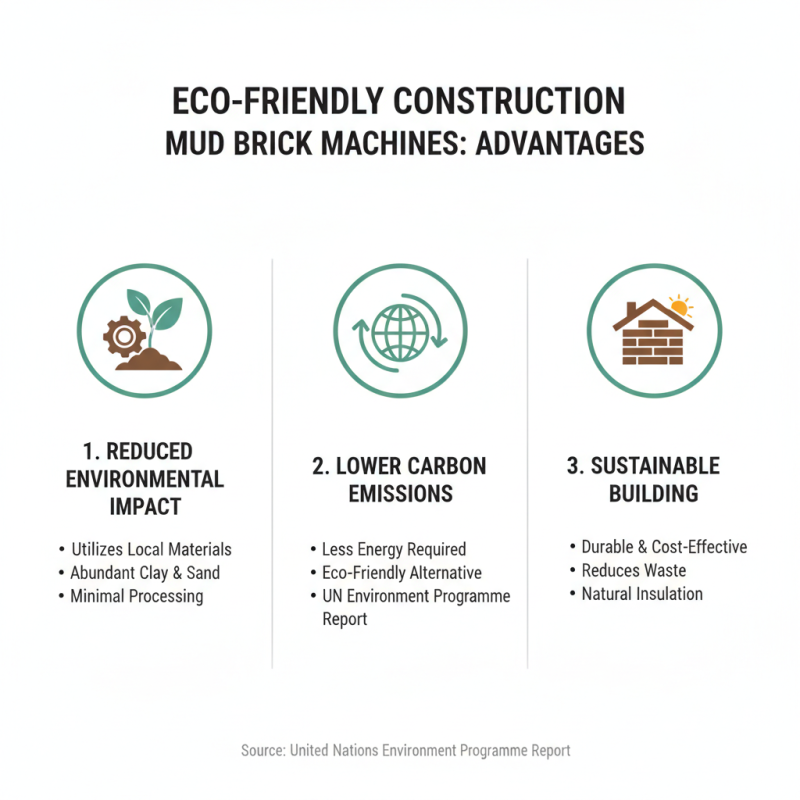 ECO-FRIENDLY CONSTRUCTION
MUD BRICK MACHINES: ADVANTAGES

1. REDUCED ENVIRONMENTAL IMPACT

• Utilizes Local Materials
• Abundant Clay & Sand
• Minimal Processing

2. LOWER CARBON EMISSIONS

• Less Energy Required
• Eco-Friendly Alternative
• UN Environment Programme Report

3. SUSTAINABLE BUILDING

• Durable & Cost-Effective
• Reduces Waste
• Natural Insulation

Source: United Nations Environment Programme Report